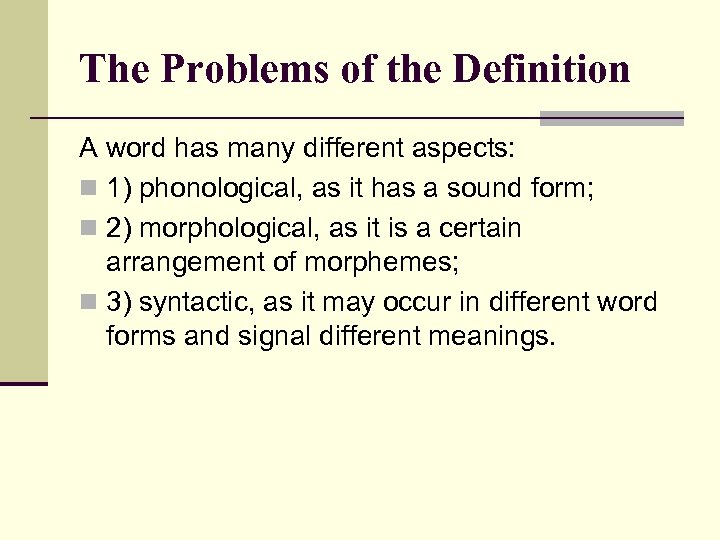 The Problems of the Definition

A word has many different aspects:

1) phonological, as it has a sound form;

2) morphological, as it is a certain arrangement of morphemes;

3) syntactic, as it may occur in different word forms and signal different meanings.